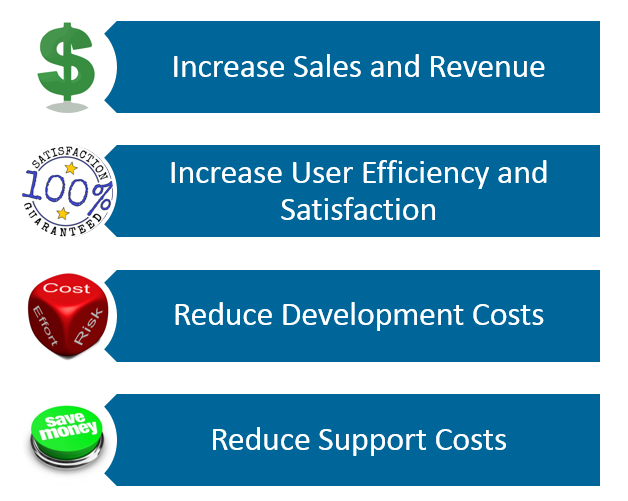 $

Increase Sales and Revenue

SATISFACTION
100%
GUARANTEED

Increase User Efficiency and Satisfaction

Cost
Effort
Risk

Reduce Development Costs

save money

Reduce Support Costs